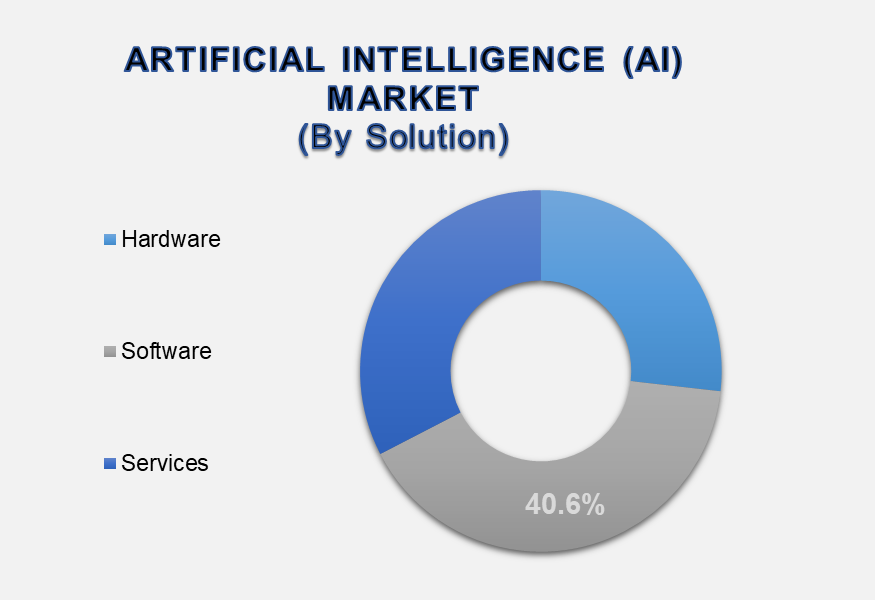 ARTIFICIAL INTELLIGENCE (AI) MARKET
(By Solution)

Hardware

Software

Services

40.6%